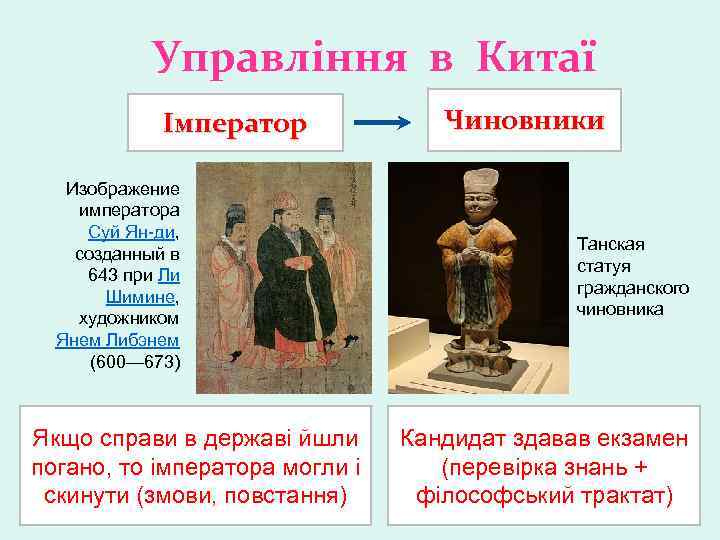 Управління в Китаї

Імператор

Чиновники

Изображение императора Суй Ян-ди, созданный в 643 при Ли Шимине, художником Янем Либэнем (600—673)

Танская статуя гражданского чиновника

Якщо справи в державі йшли погано, то імператора могли і скинути (змови, повстання)

Кандидат здавав екзамен (перевірка знань + філософський трактат)